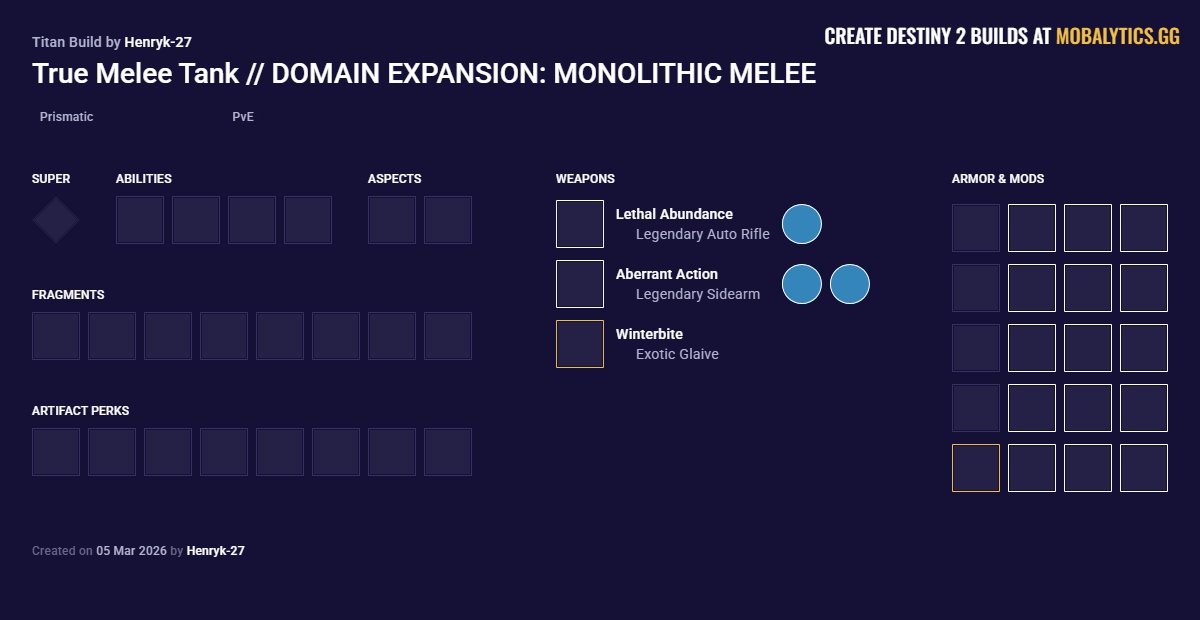 Titan Build by Henryk-27

CREATE DESTINY 2 BUILDS AT MOBALYTICS.GG

True Melee Tank // DOMAIN EXPANSION: MONOLITHIC MELEE

Prismatic

PvE

SUPER

ABILITIES

ASPECTS

FRAGMENTS

ARTIFACT PERKS

WEAPONS

Lethal Abundance
Legendary Auto Rifle

Aberrant Action
Legendary Sidearm

Winterbite
Exotic Glaive

ARMOR & MODS

Created on 05 Mar 2026 by Henryk-27